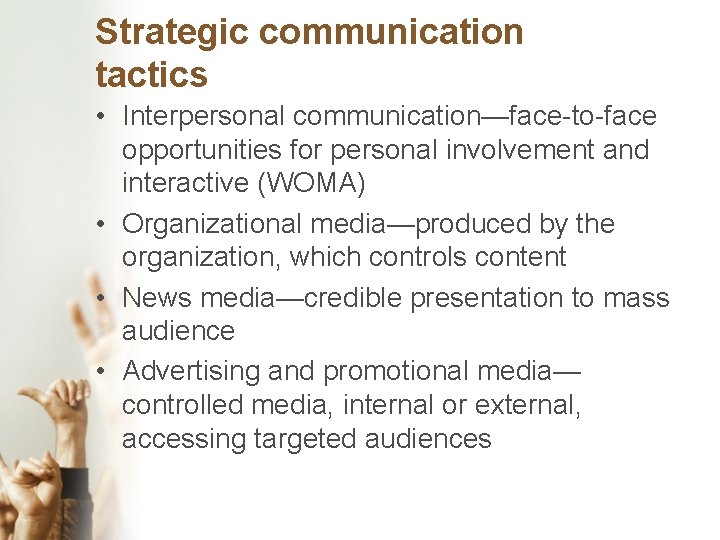 Strategic communication tactics

• Interpersonal communication—face-to-face opportunities for personal involvement and interactive (WOMA)
• Organizational media—produced by the organization, which controls content
• News media—credible presentation to mass audience
• Advertising and promotional media—controlled media, internal or external, accessing targeted audiences